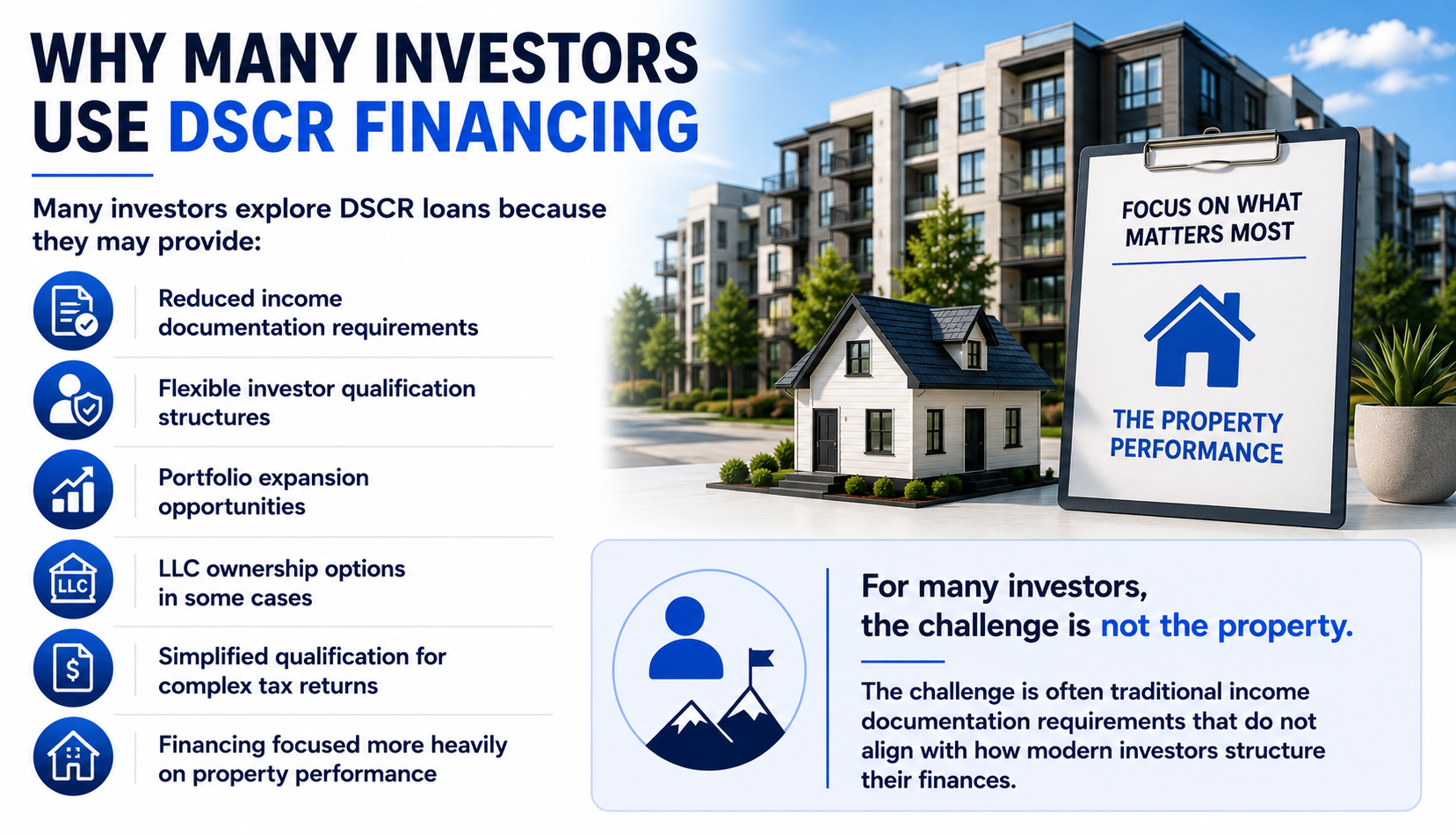 WHY MANY INVESTORS USE DSCR FINANCING

Many investors explore DSCR loans because they may provide:

Reduced income documentation requirements

Flexible investor qualification structures

Portfolio expansion opportunities

LLC

LLC ownership options in some cases

$

Simplified qualification for complex tax returns

Financing focused more heavily on property performance

FOCUS ON WHAT MATTERS MOST

THE PROPERTY PERFORMANCE

For many investors, the challenge is not the property.

The challenge is often traditional income documentation requirements that do not align with how modern investors structure their finances.